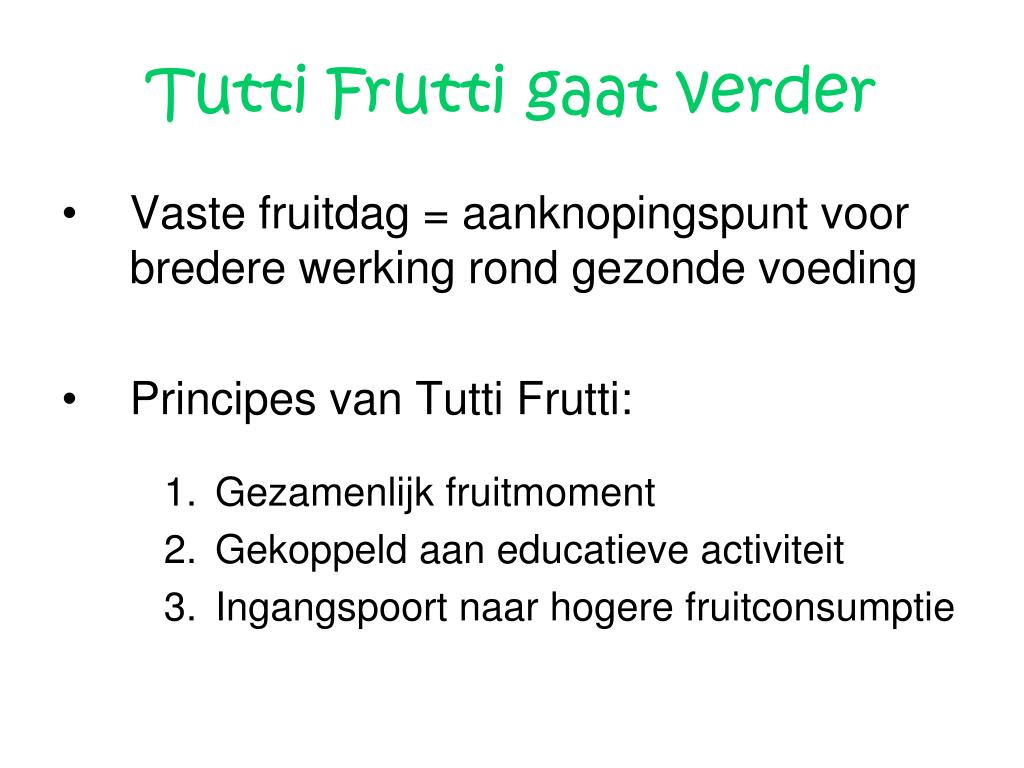 Tutti Frutti gaat verder

• Vaste fruitdag = aanknopingspunt voor bredere werking rond gezonde voeding

• Principes van Tutti Frutti:

1. Gezamenlijk fruitmoment
2. Gekoppeld aan educatieve activiteit
3. Ingangspoort naar hogere fruitconsumptie